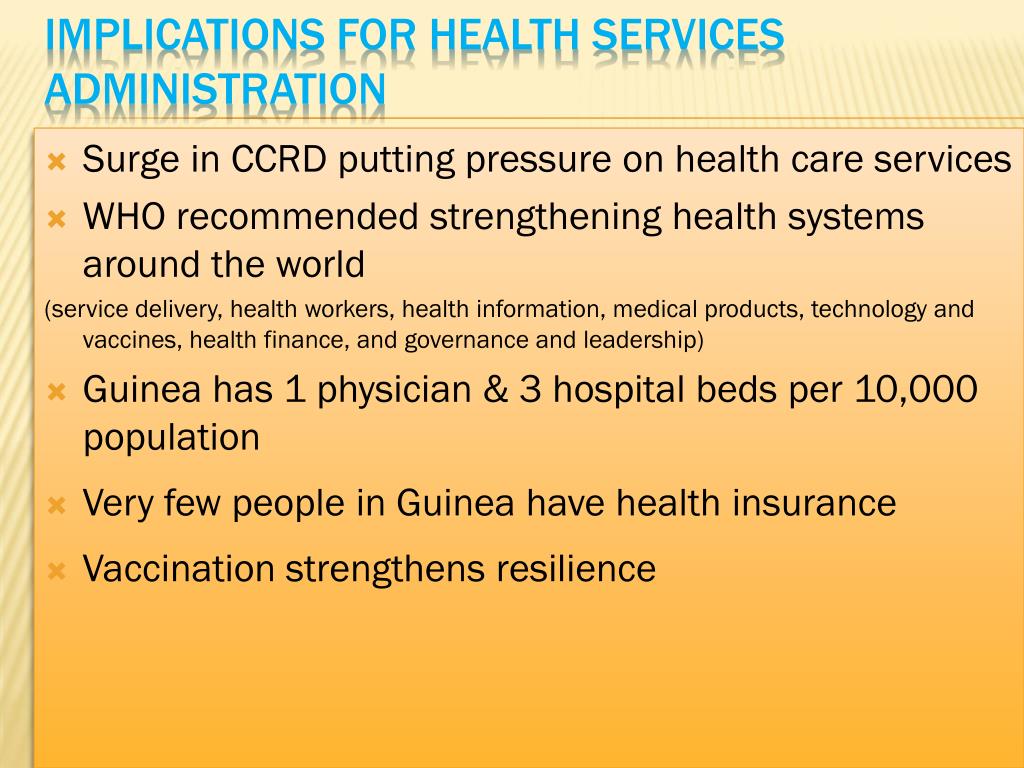 IMPLICATIONS FOR HEALTH SERVICES ADMINISTRATION

Surge in CCRD putting pressure on health care services

WHO recommended strengthening health systems around the world

(service delivery, health workers, health information, medical products, technology and vaccines, health finance, and governance and leadership)

Guinea has 1 physician & 3 hospital beds per 10,000 population

Very few people in Guinea have health insurance

Vaccination strengthens resilience